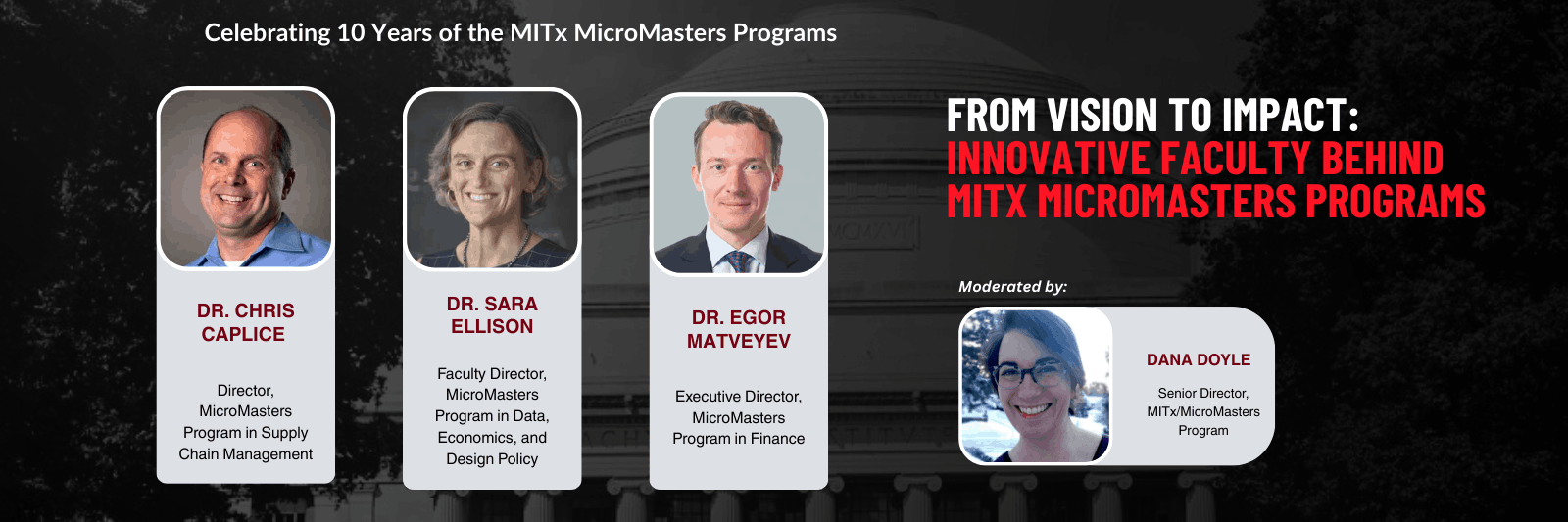 Celebrating 10 Years of the MITx MicroMasters Programs

DR. CHRIS CAPLICE

Director, MicroMasters Program in Supply Chain Management

DR. SARA ELLISON

Faculty Director, MicroMasters Program in Data, Economics, and Design Policy

DR. EGOR MATVEYEV

Executive Director, MicroMasters Program in Finance

FROM VISION TO IMPACT: INNOVATIVE FACULTY BEHIND MITX MICROMASTERS PROGRAMS

Moderated by:

DANA DOYLE

Senior Director, MITx/MicroMasters Program